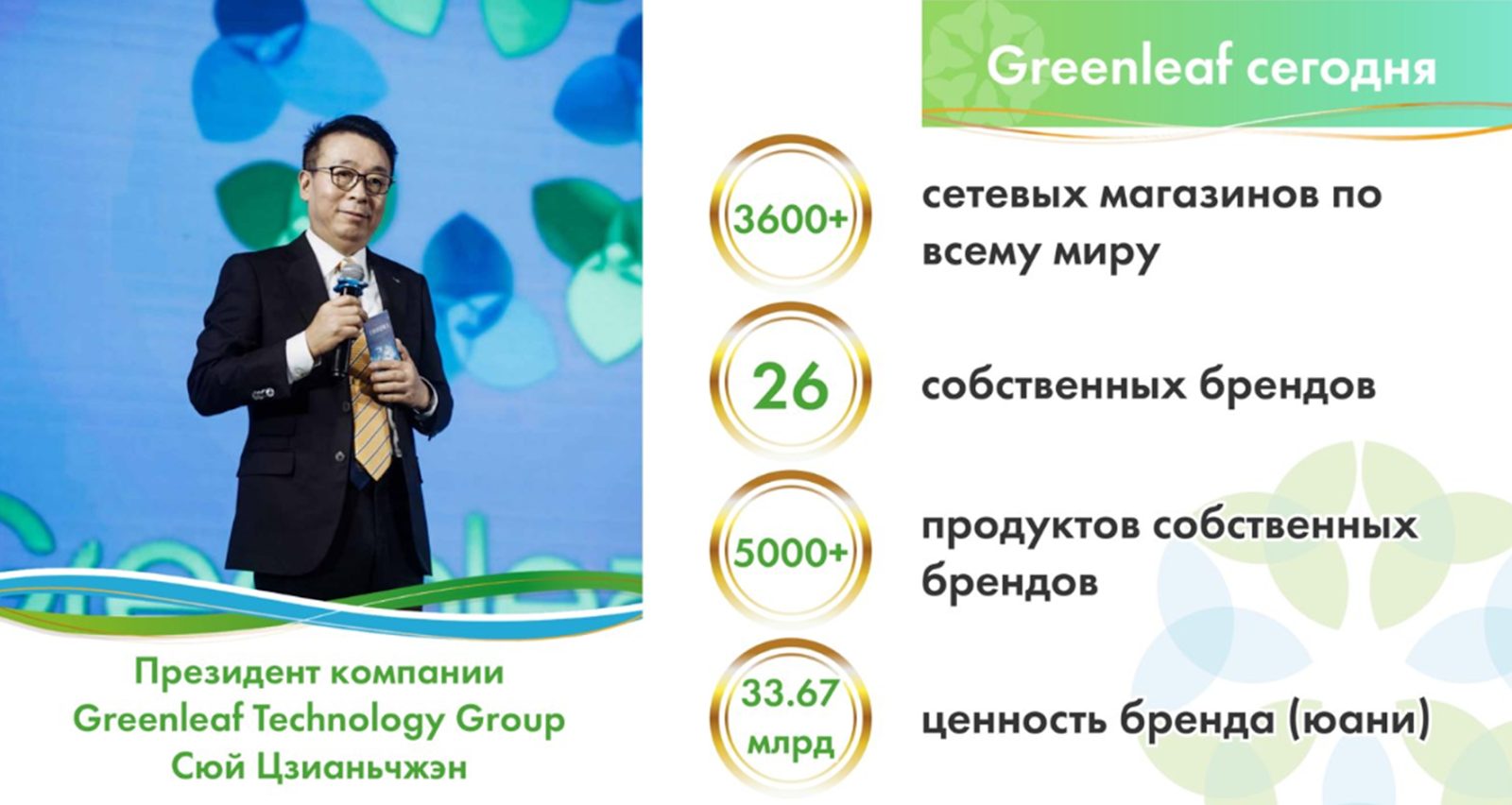 Президент компании
Greenleaf Technology Group
Сюй Цзианьчжэн

Greenleaf сегодня

3600+ сетевых магазинов по всему миру

26 собственных брендов

5000+ продуктов собственных брендов

33.67 млрд ценность бренда (юани)